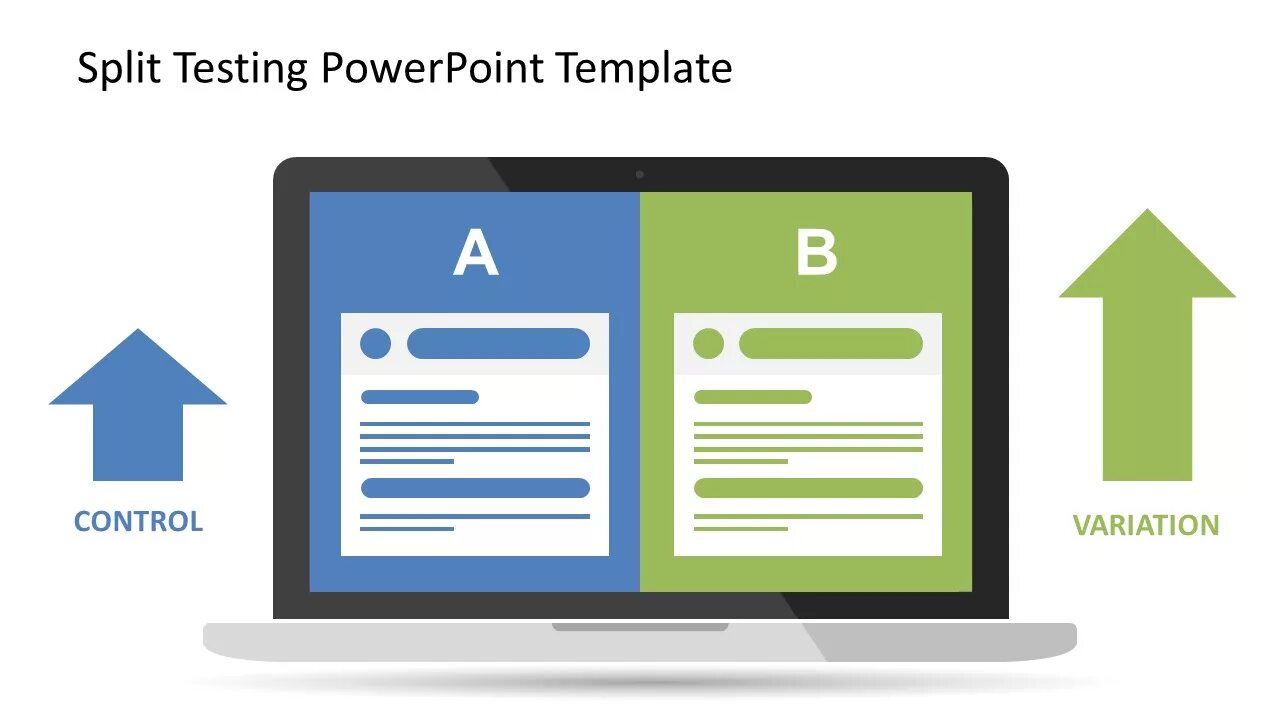 Split Testing PowerPoint Template

A

B

CONTROL

VARIATION